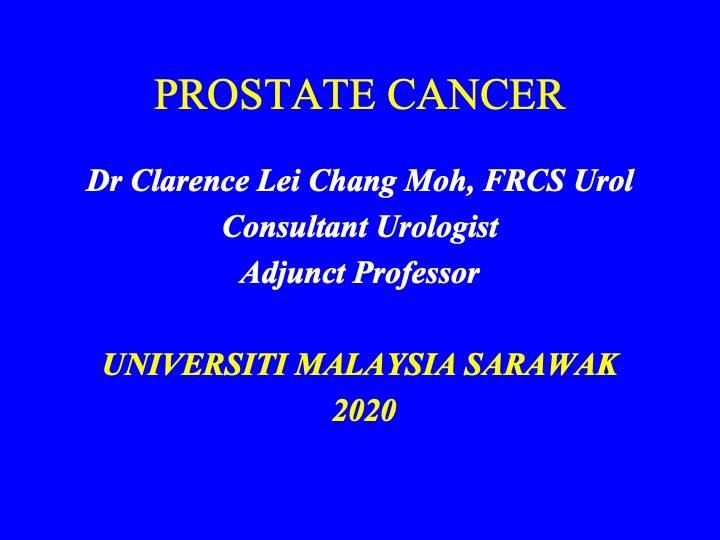 PROSTATE CANCER

Dr Clarence Lei Chang Moh, FRCS Urol
Consultant Urologist
Adjunct Professor

UNIVERSITI MALAYSIA SARAWAK
2020